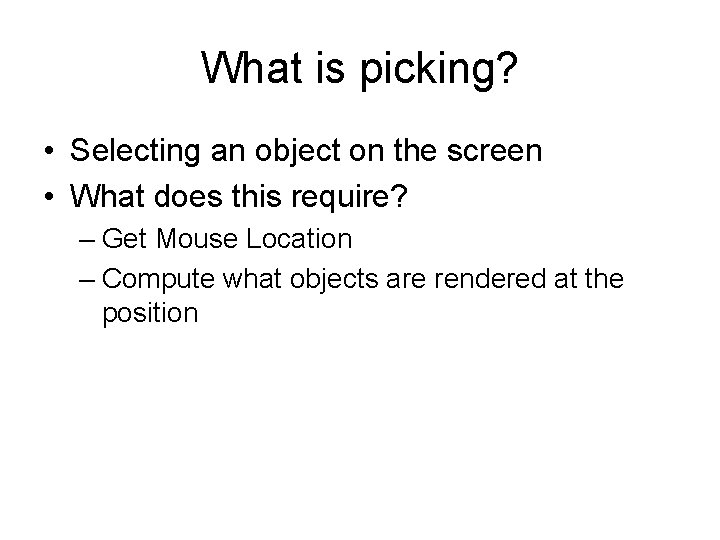 What is picking?

• Selecting an object on the screen
• What does this require?
– Get Mouse Location
– Compute what objects are rendered at the position